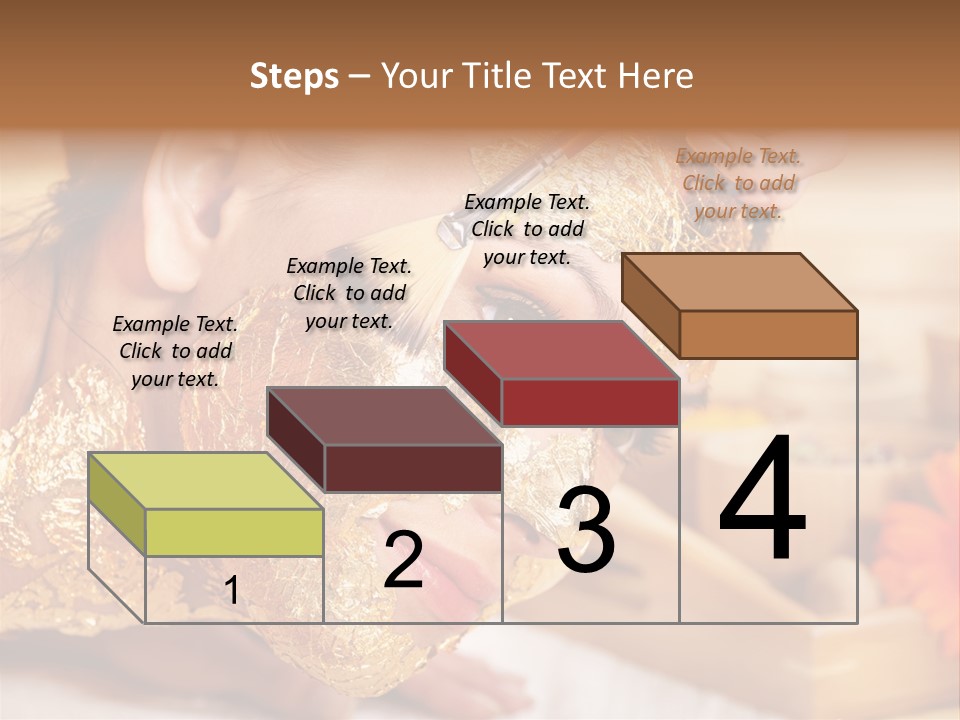 Steps – Your Title Text Here

Example Text. Click to add your text.

Example Text. Click to add your text.

Example Text. Click to add your text.

Example Text. Click to add your text.

1

2

3

4